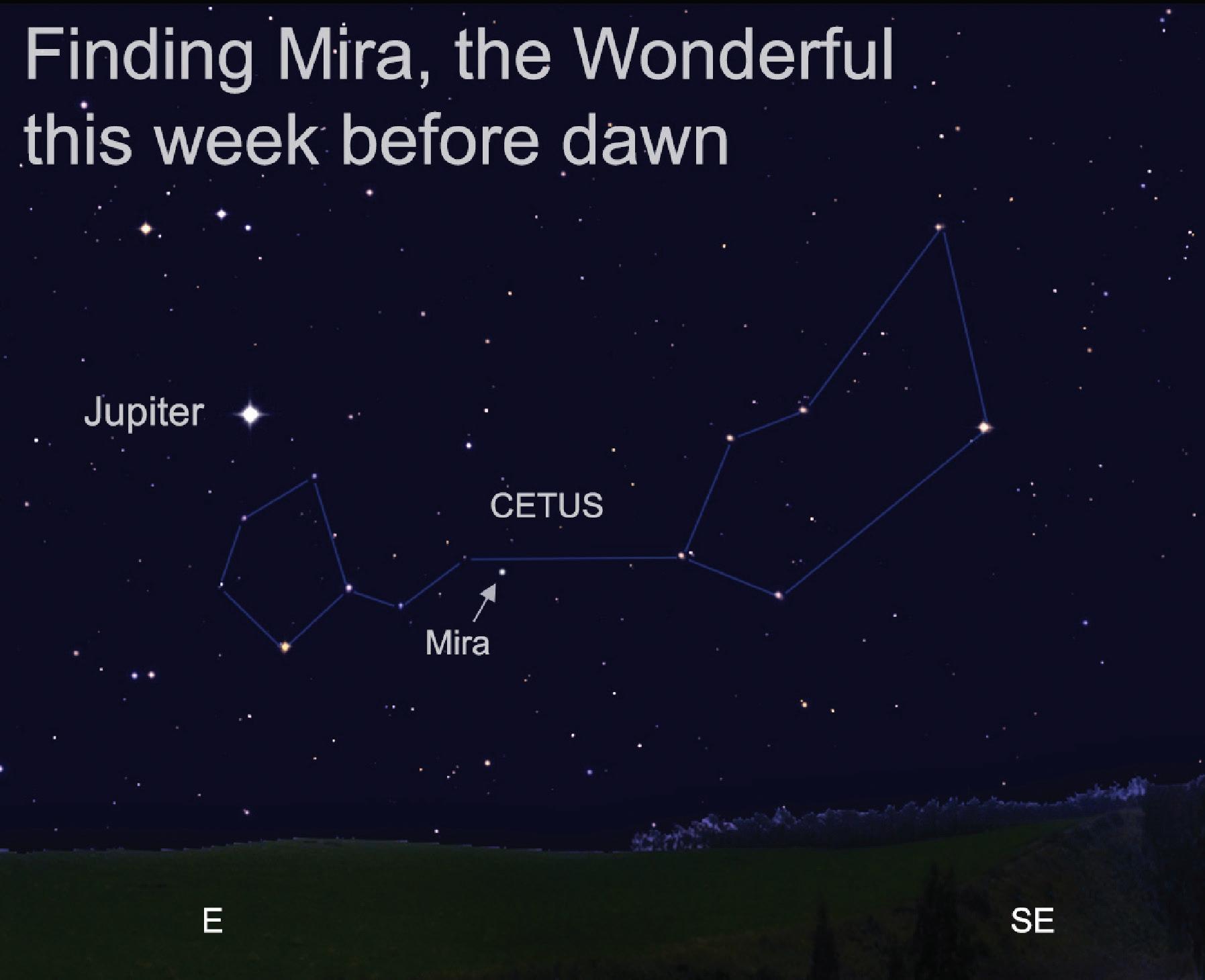 Finding Mira, the Wonderful this week before dawn

Jupiter

CETUS

Mira

E

SE